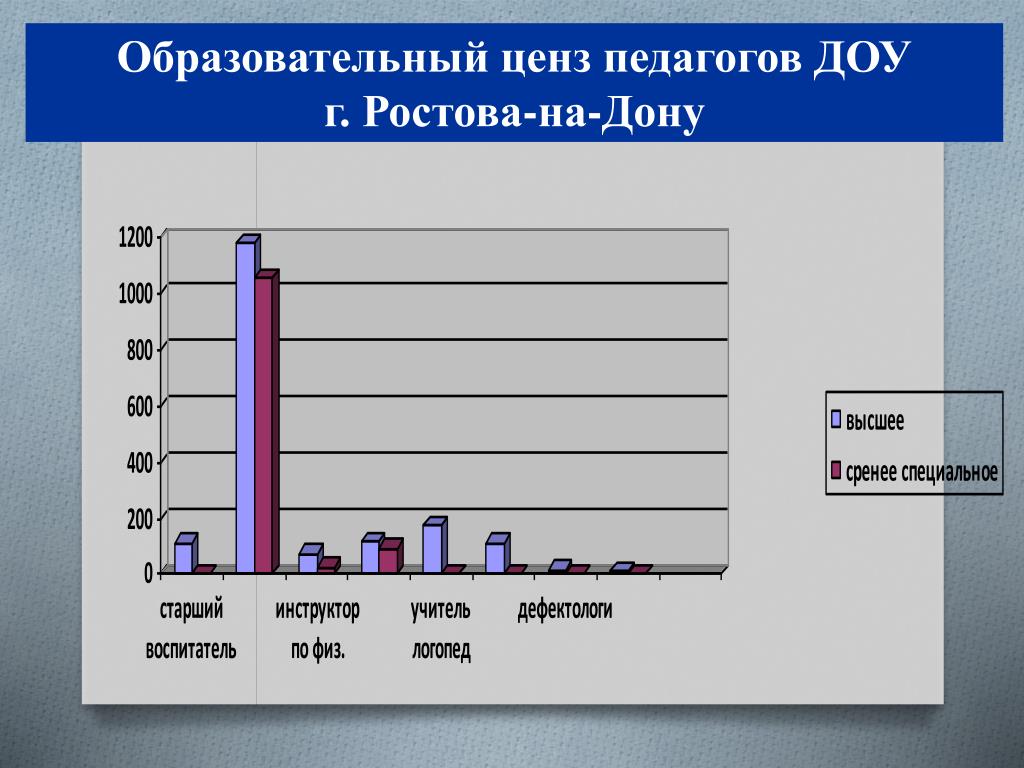 Образовательный ценз педагогов ДОУ г. Ростова-на-Дону

1200
1000
800
600
400
200
0

старший воспитатель
инструктор по физ.
учитель логопед
дефектологи

высшее
сренее специальное